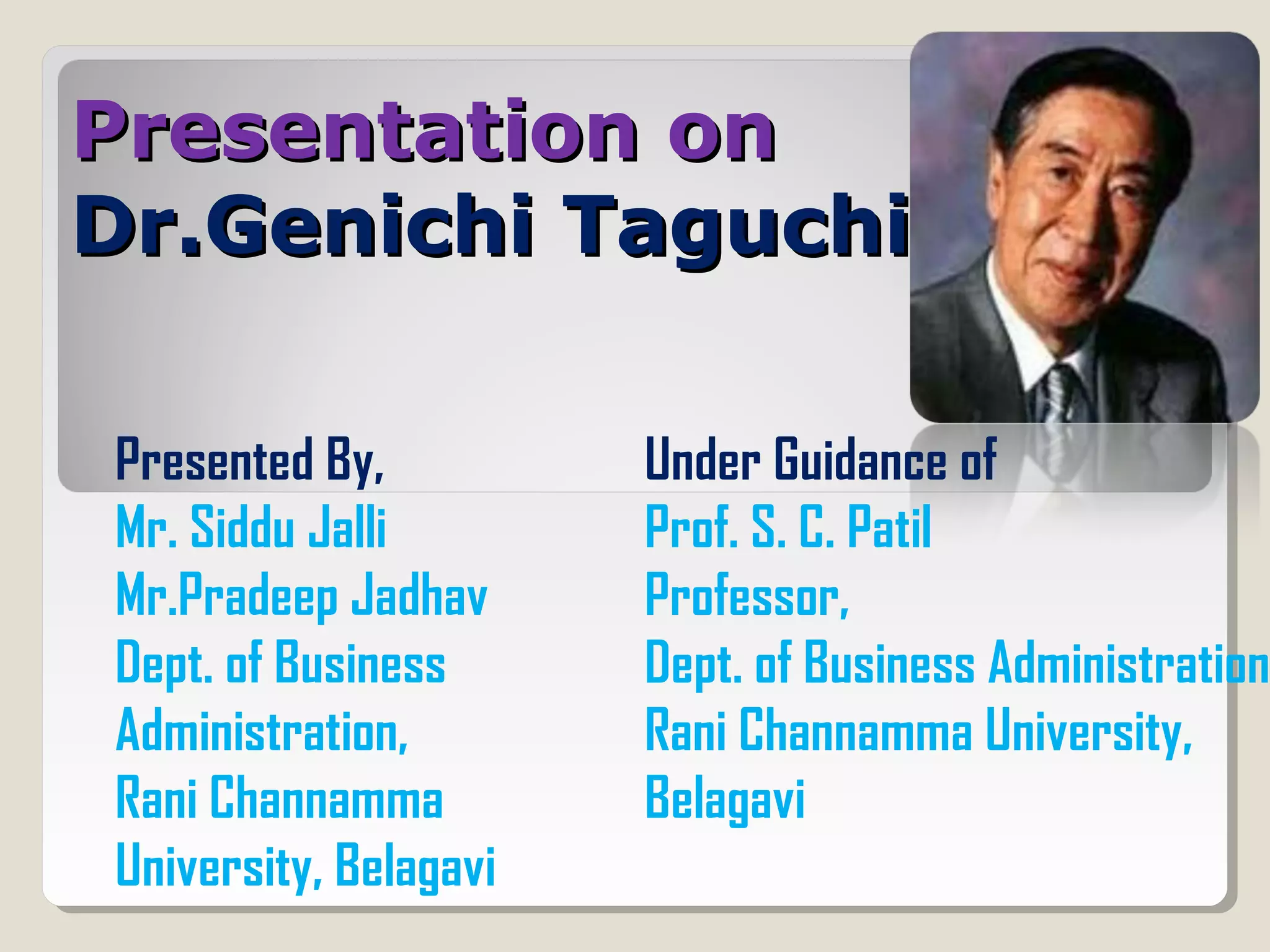 Presentation on
Dr.Genichi Taguchi

Presented By,
Mr. Siddu Jalli
Mr.Pradeep Jadhav
Dept. of Business Administration,
Rani Channamma University, Belagavi

Under Guidance of
Prof. S. C. Patil
Professor,
Dept. of Business Administration
Rani Channamma University,
Belagavi